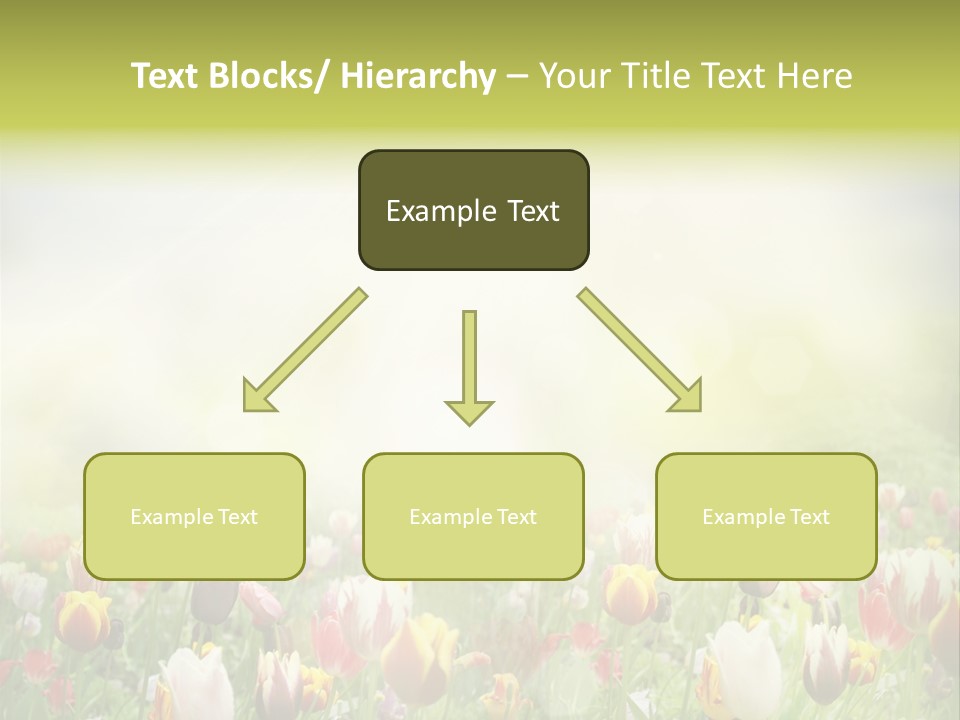 Text Blocks/ Hierarchy – Your Title Text Here

Example Text

Example Text

Example Text

Example Text